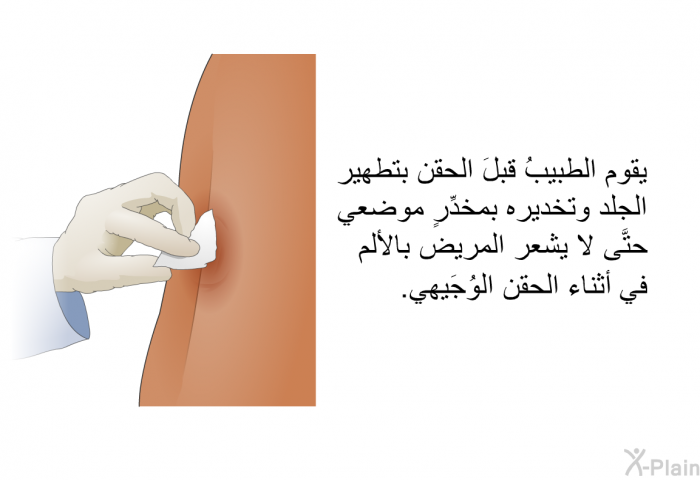 يقوم الطبيبُ قبلَ الحقن بتطهير الجلد وتخديره بمخدِّرٍ موضعي حتَّى لا يشعر المريض بالألم في أثناء الحقن الوُجَيهي.

X-Plain